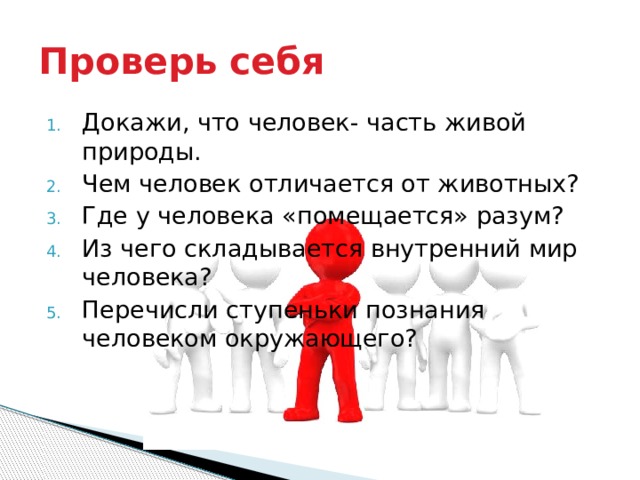 Проверь себя

1. Докажи, что человек- часть живой природы.
2. Чем человек отличается от животных?
3. Где у человека «помещается» разум?
4. Из чего складывается внутренний мир человека?
5. Перечисли ступеньки познания человеком окружающего?